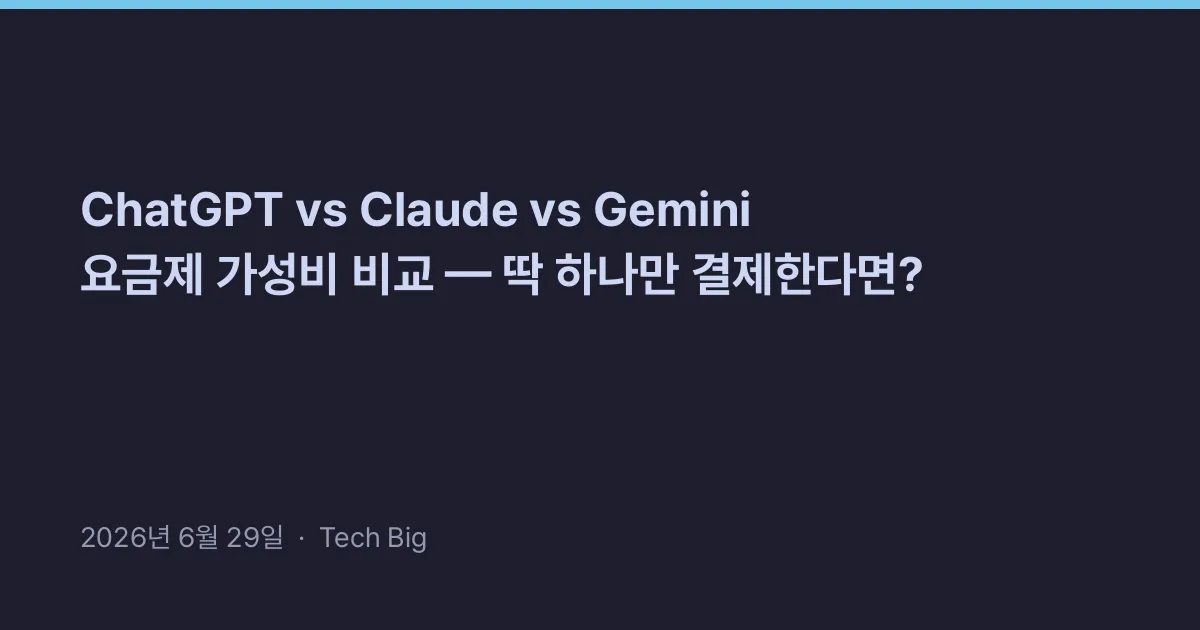 ChatGPT vs Claude vs Gemini
요금제 가성비 비교 — 딱 하나만 결제한다면?

2026년 6월 29일 · Tech Big